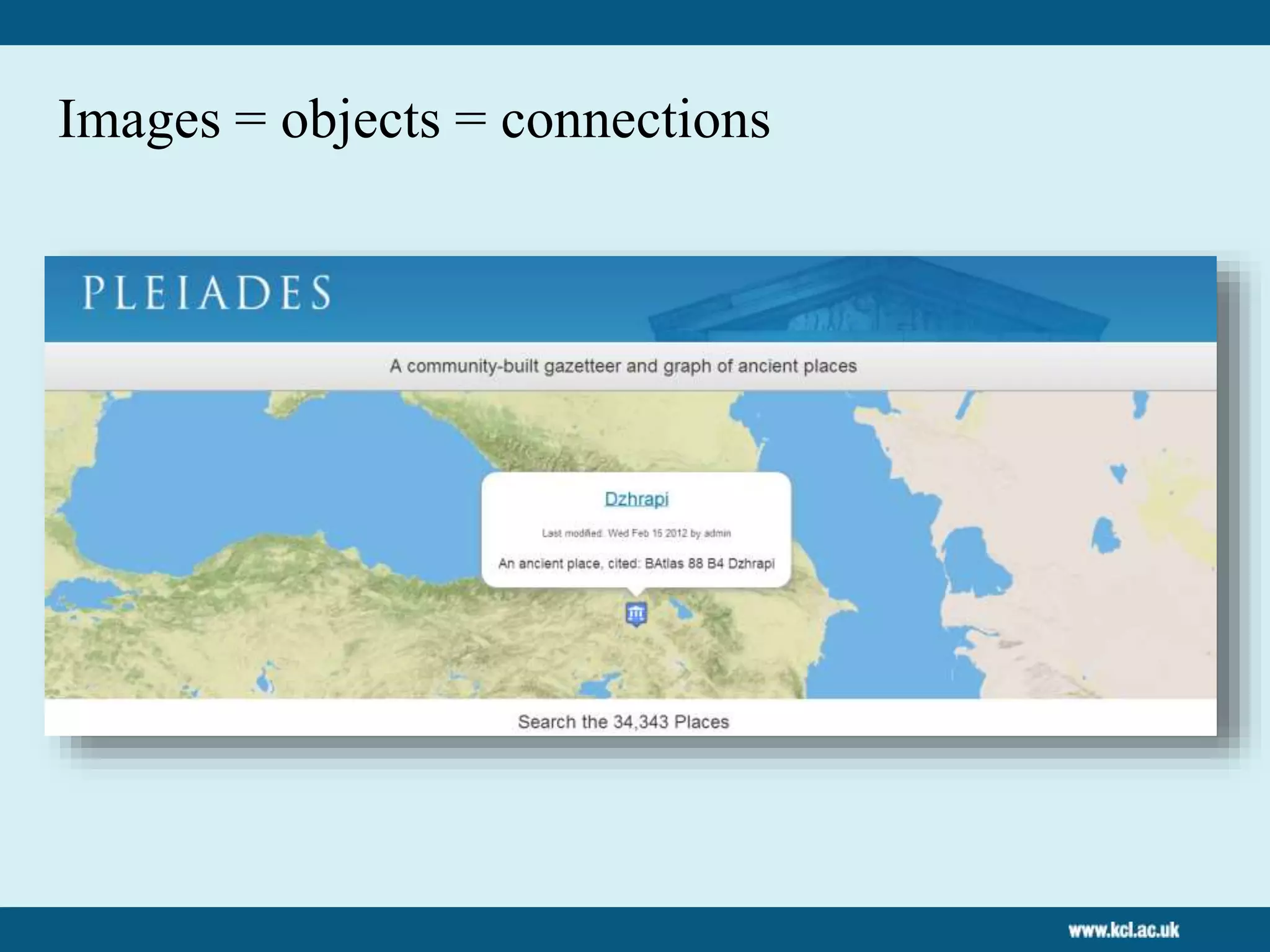 Images = objects = connections

PLEIADES

A community-built gazetteer and graph of ancient places

Dzhrapi

Last modified: Wed Feb 15 2012 by admin

An ancient place, cited: BAtlas 88 B4 Dzhrapi

Search the 34,343 Places

www.kcl.ac.uk